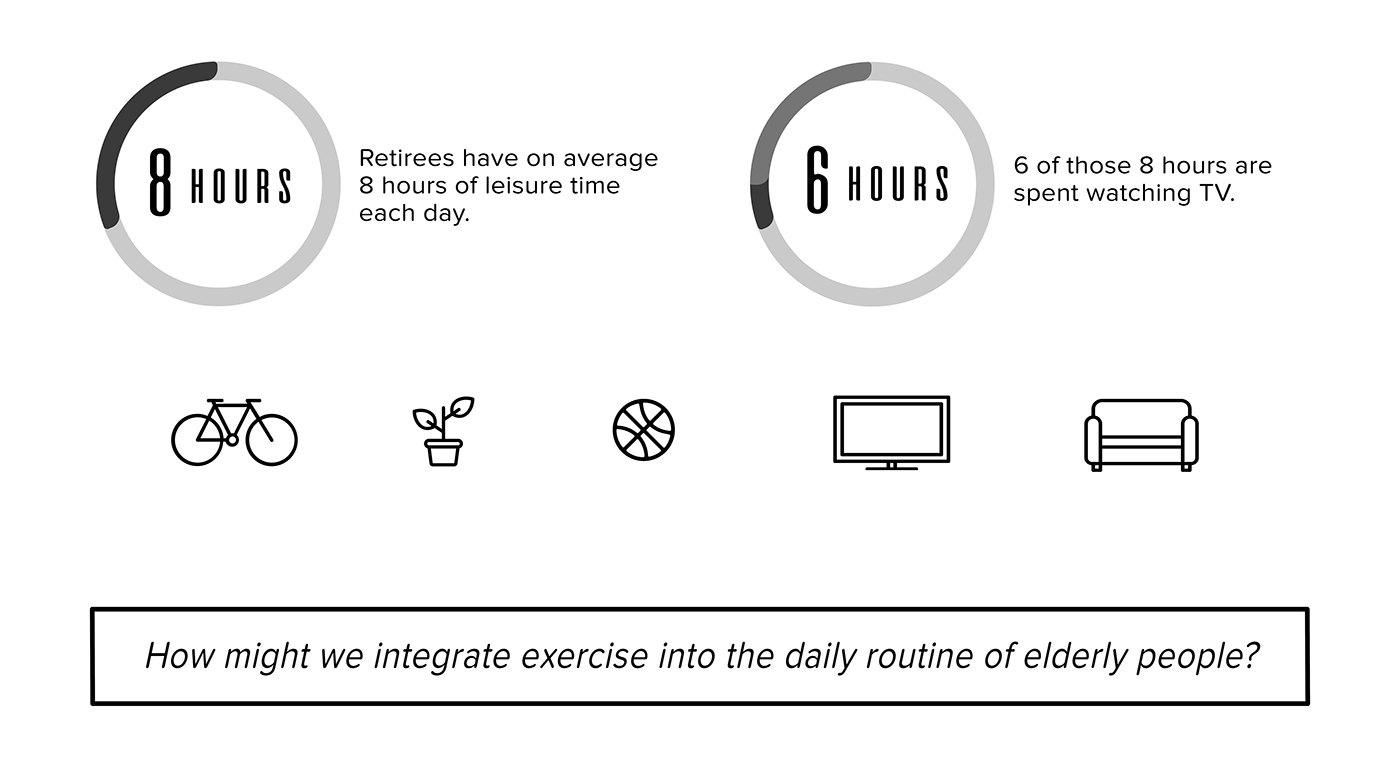 8 HOURS

Retirees have on average 8 hours of leisure time each day.

6 HOURS

6 of those 8 hours are spent watching TV.

How might we integrate exercise into the daily routine of elderly people?